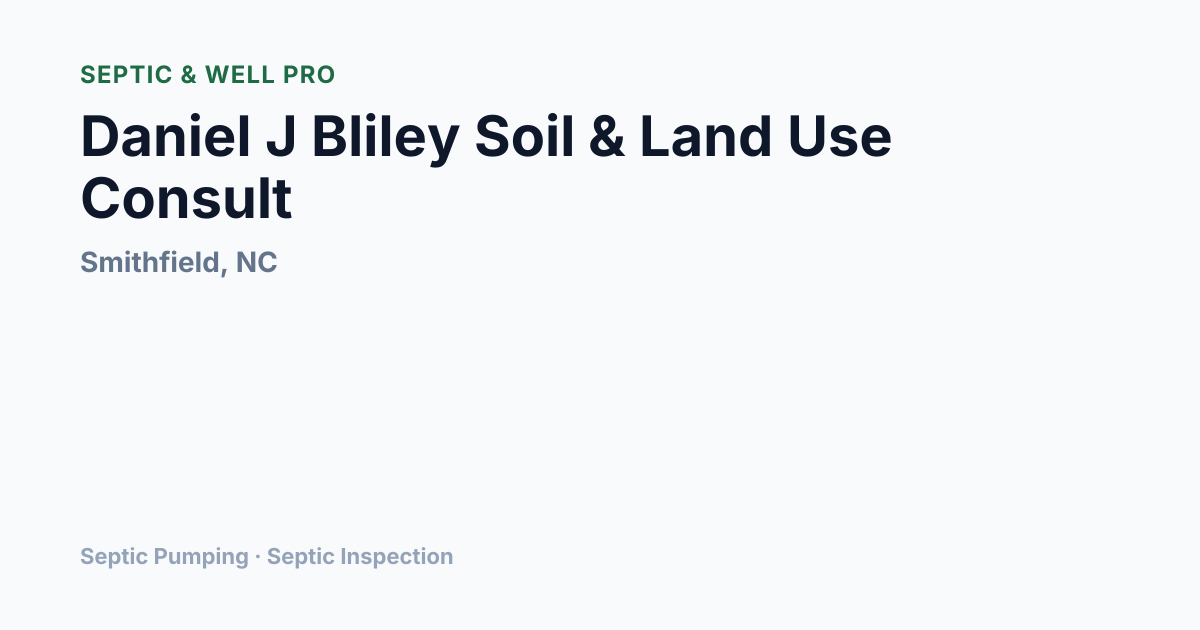 SEPTIC & WELL PRO

Daniel J Bliley Soil & Land Use Consult

Smithfield, NC

Septic Pumping · Septic Inspection